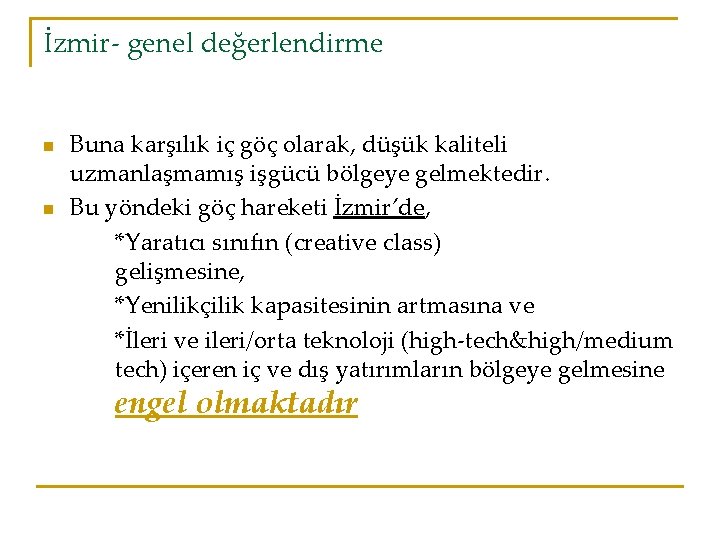 İzmir- genel değerlendirme

Buna karşılık iç göç olarak, düşük kaliteli uzmanlaşmamış işgücü bölgeye gelmektedir.

Bu yöndeki göç hareketi İzmir'de,

*Yaratıcı sınıfın (creative class) gelişmesine,

*Yenilikçilik kapasitesinin artmasına ve

*İleri ve ileri/orta teknoloji (high-tech&high/medium tech) içeren iç ve dış yatırımların bölgeye gelmesine engel olmaktadır